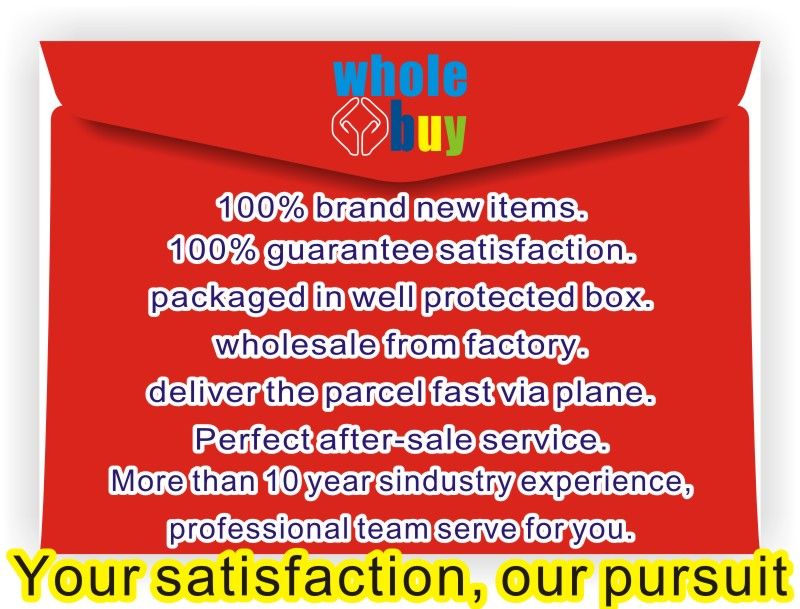 whole
buy

100% brand new items.
100% guarantee satisfaction.
packaged in well protected box.
wholesale from factory.
deliver the parcel fast via plane.
Perfect after-sale service.
More than 10 year sindustry experience,
professional team serve for you.

Your satisfaction, our pursuit